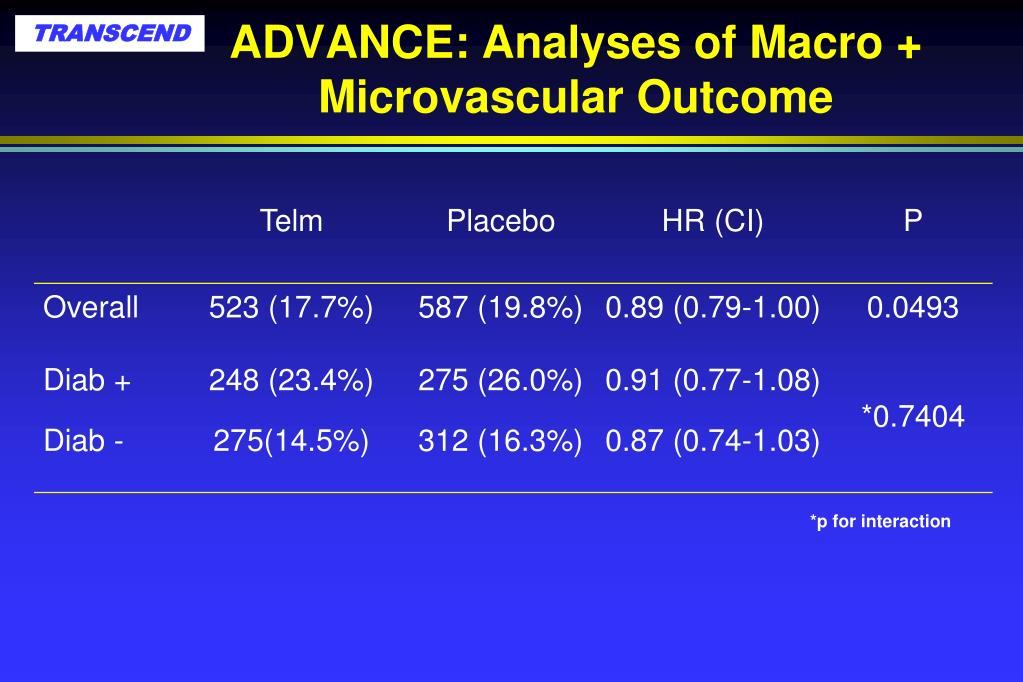 TRANSCEND

ADVANCE: Analyses of Macro + Microvascular Outcome

|  | Telm | Placebo | HR (CI) | P |
|---|---|---|---|---|
| Overall | 523 (17.7%) | 587 (19.8%) | 0.89 (0.79-1.00) | 0.0493 |
| Diab + | 248 (23.4%) | 275 (26.0%) | 0.91 (0.77-1.08) | *0.7404 |
| Diab - | 275(14.5%) | 312 (16.3%) | 0.87 (0.74-1.03) |  |

*p for interaction